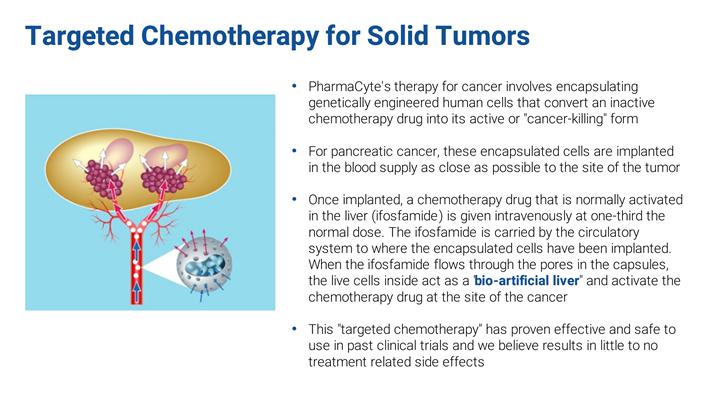 Targeted Chemotherapy for Solid Tumors

• PharmaCyte's therapy for cancer involves encapsulating genetically engineered human cells that convert an inactive chemotherapy drug into its active or "cancer-killing" form

• For pancreatic cancer, these encapsulated cells are implanted in the blood supply as close as possible to the site of the tumor

• Once implanted, a chemotherapy drug that is normally activated in the liver (ifosfamide) is given intravenously at one-third the normal dose. The ifosfamide is carried by the circulatory system to where the encapsulated cells have been implanted. When the ifosfamide flows through the pores in the capsules, the live cells inside act as a "bio-artificial liver" and activate the chemotherapy drug at the site of the cancer

• This "targeted chemotherapy" has proven effective and safe to use in past clinical trials and we believe results in little to no treatment related side effects